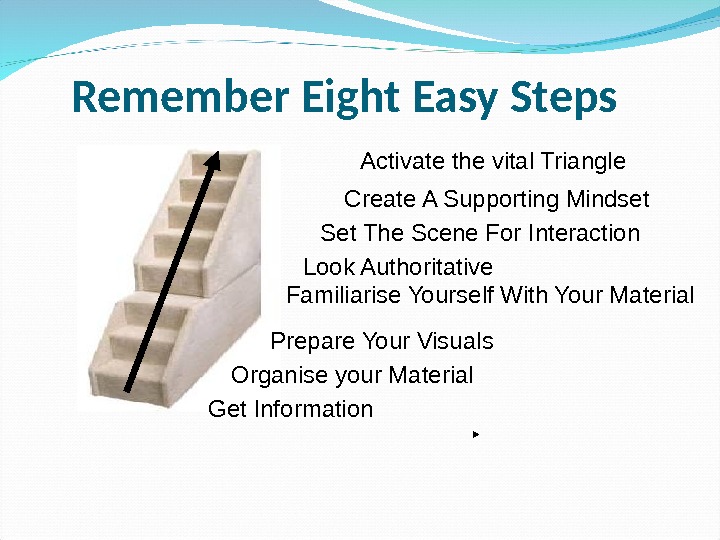 Remember Eight Easy Steps

Activate the vital Triangle

Create A Supporting Mindset

Set The Scene For Interaction

Look Authoritative

Familiarise Yourself With Your Material

Prepare Your Visuals

Organise your Material

Get Information